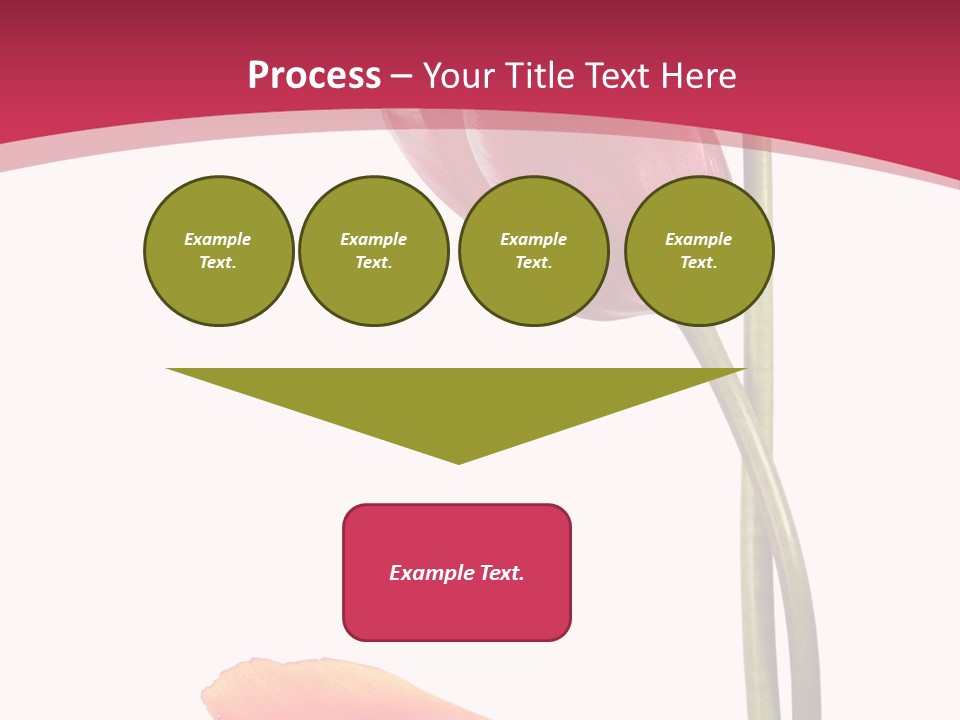 Process – Your Title Text Here

Example Text.

Example Text.

Example Text.

Example Text.

Example Text.